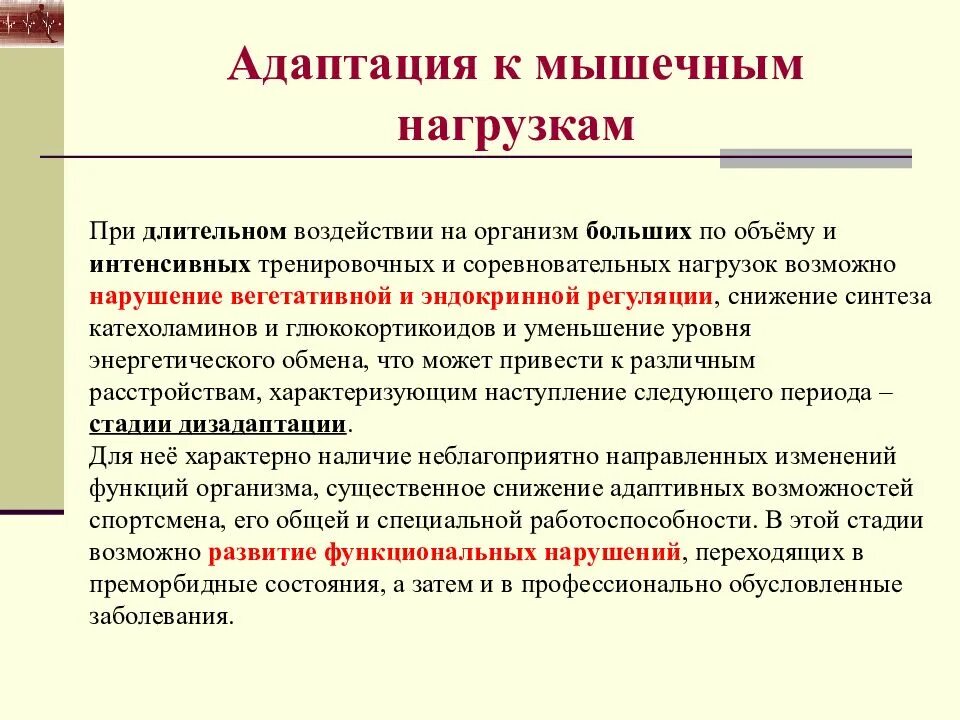 Адаптация к мышечным нагрузкам

При длительном воздействии на организм больших по объёму и интенсивных тренировочных и соревновательных нагрузок возможно нарушение вегетативной и эндокринной регуляции, снижение синтеза катехоламинов и глюкокортикоидов и уменьшение уровня энергетического обмена, что может привести к различным расстройствам, характеризующим наступление следующего периода – стадии дизадаптации.
Для неё характерно наличие неблагоприятно направленных изменений функций организма, существенное снижение адаптивных возможностей спортсмена, его общей и специальной работоспособности. В этой стадии возможно развитие функциональных нарушений, переходящих в преморбидные состояния, а затем и в профессионально обусловленные заболевания.